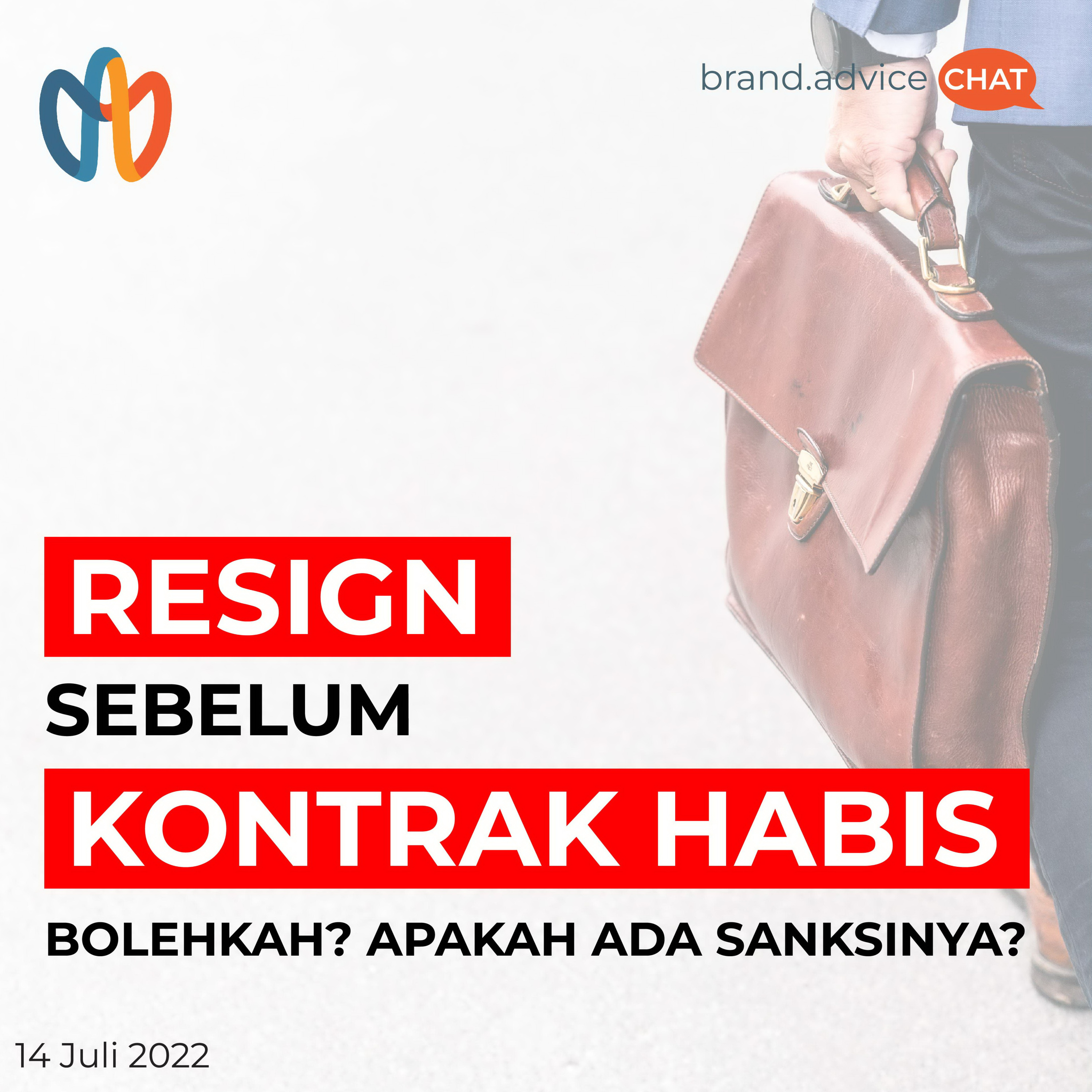 brand.advice CHAT

RESIGN

SEBELUM

KONTRAK HABIS

BOLEHKAH? APAKAH ADA SANKSINYA?

14 Juli 2022